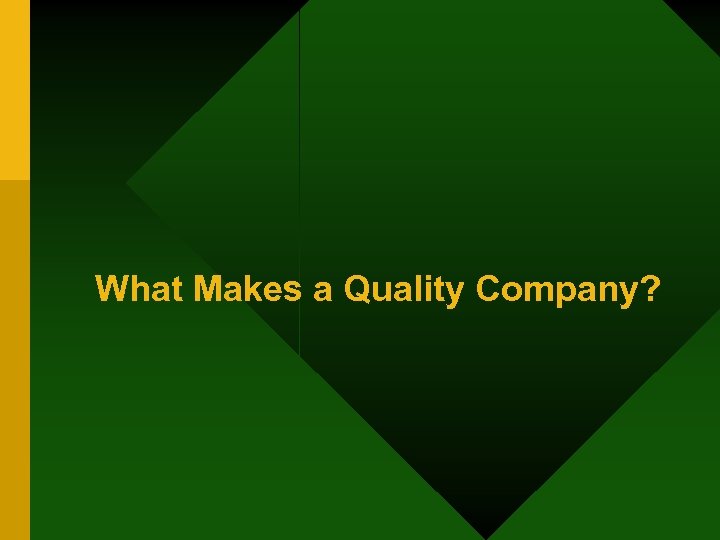 What Makes a Quality Company?